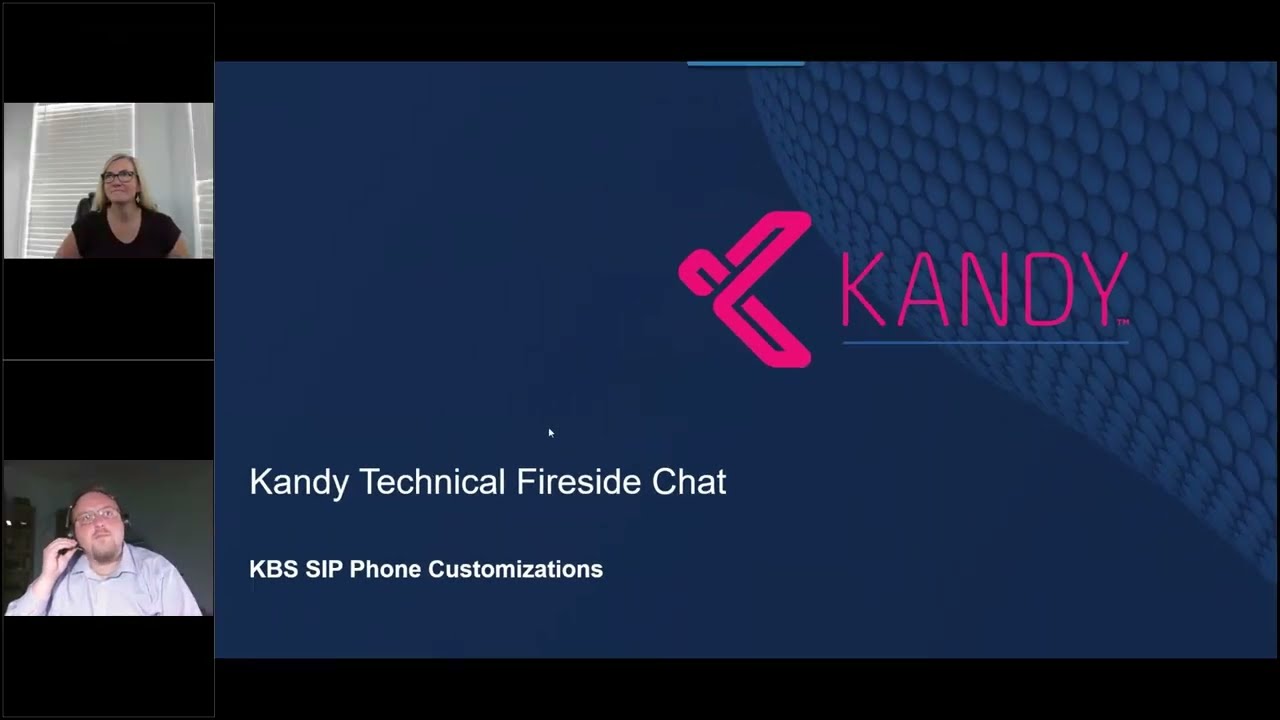 KANDY™

Kandy Technical Fireside Chat

KBS SIP Phone Customizations